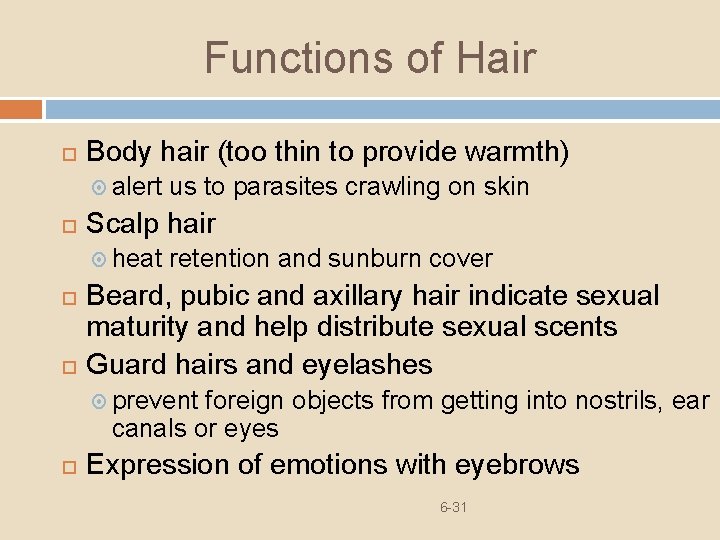 Functions of Hair

Body hair (too thin to provide warmth)

alert us to parasites crawling on skin

Scalp hair

heat retention and sunburn cover

Beard, pubic and axillary hair indicate sexual maturity and help distribute sexual scents

Guard hairs and eyelashes

prevent foreign objects from getting into nostrils, ear canals or eyes

Expression of emotions with eyebrows

6-31